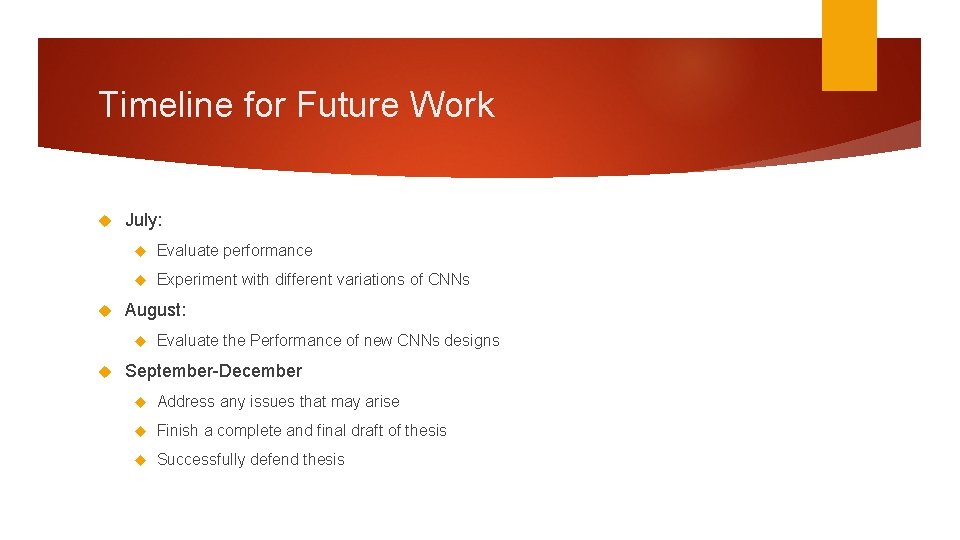 Timeline for Future Work

July:

Evaluate performance

Experiment with different variations of CNNs

August:

Evaluate the Performance of new CNNs designs

September-December

Address any issues that may arise

Finish a complete and final draft of thesis

Successfully defend thesis